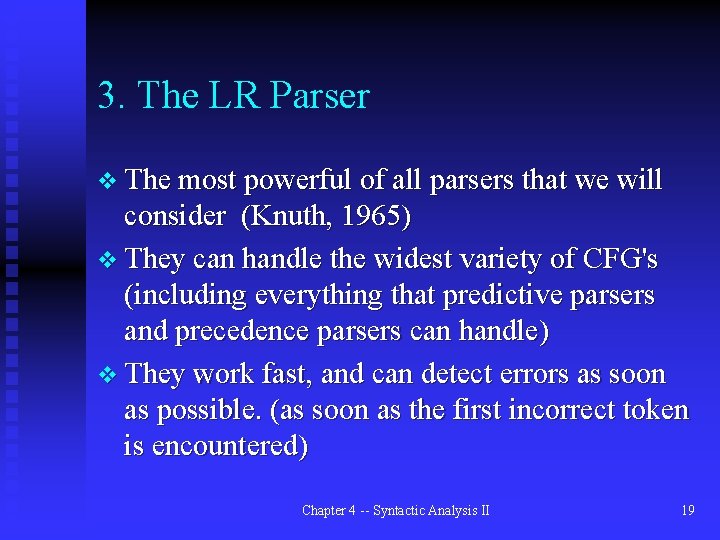 3. The LR Parser

❖ The most powerful of all parsers that we will consider (Knuth, 1965)

❖ They can handle the widest variety of CFG's (including everything that predictive parsers and precedence parsers can handle)

❖ They work fast, and can detect errors as soon as possible. (as soon as the first incorrect token is encountered)

Chapter 4 -- Syntactic Analysis II

19